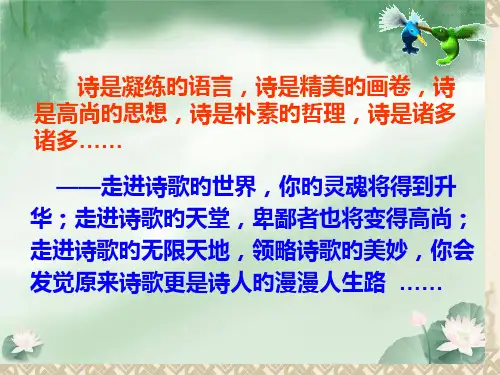 诗是凝练的语言，诗是精美的画卷，诗是高尚的思想，诗是朴素的哲理，诗是诸多诸多……

——走进诗歌的世界，你的灵魂将得到升华；走进诗歌的天堂，卑鄙者也将变得高尚；走进诗歌的无限天地，领略诗歌的美妙，你会发觉原来诗歌更是诗人的漫漫人生路 ……